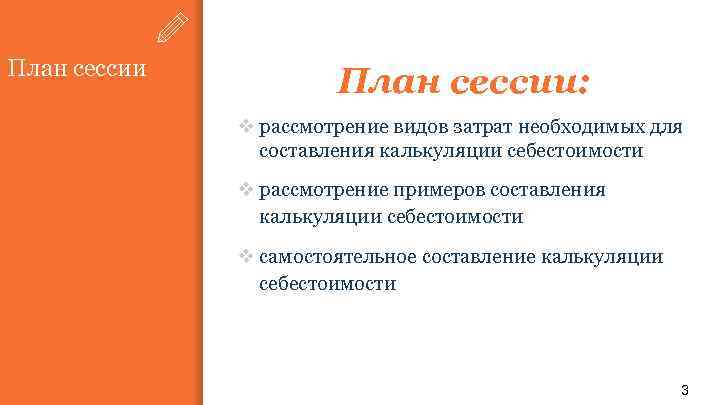 План сессии

План сессии:

❖ рассмотрение видов затрат необходимых для составления калькуляции себестоимости

❖ рассмотрение примеров составления калькуляции себестоимости

❖ самостоятельное составление калькуляции себестоимости

3